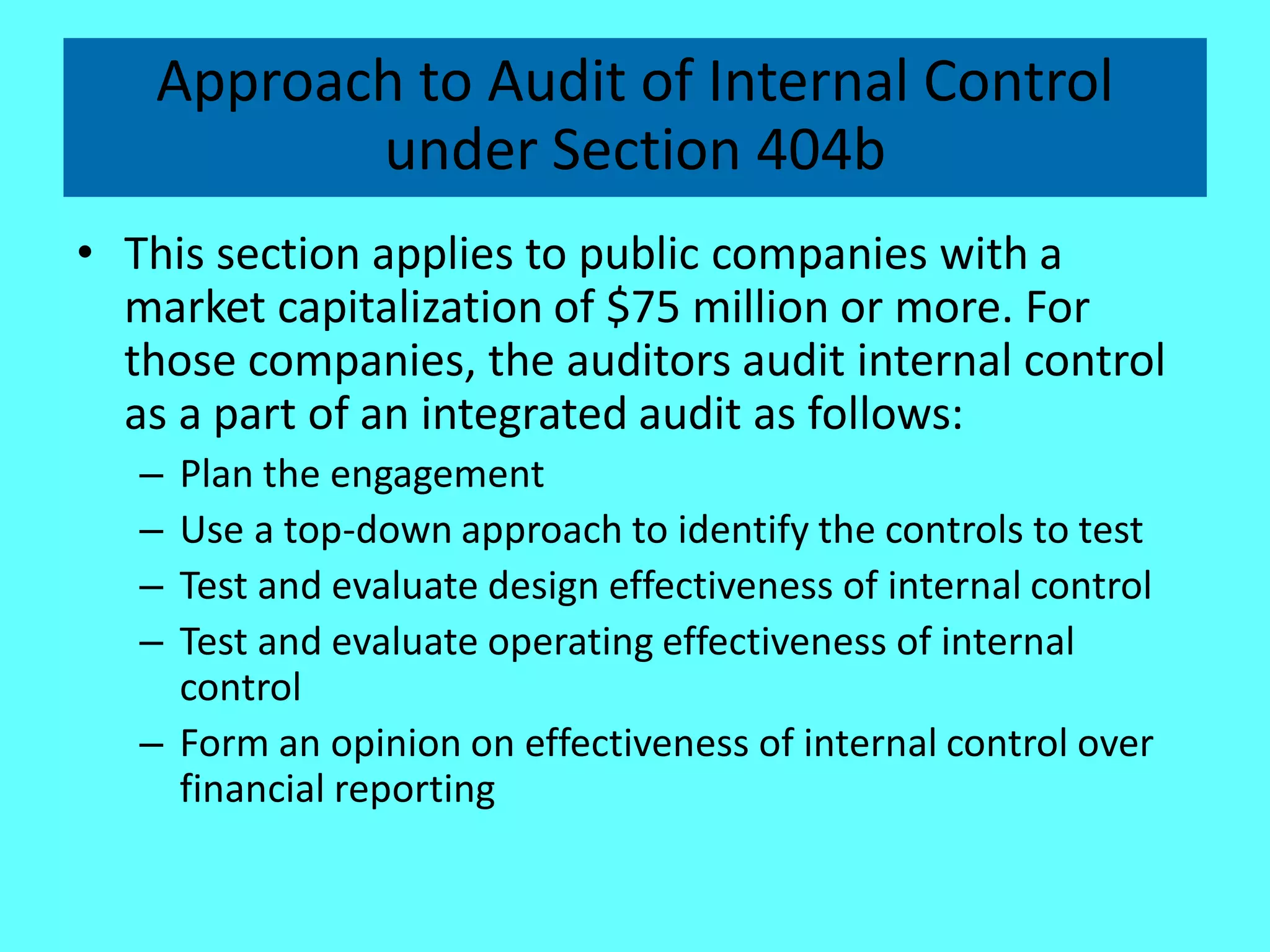 Approach to Audit of Internal Control under Section 404b

• This section applies to public companies with a market capitalization of \$75 million or more. For those companies, the auditors audit internal control as a part of an integrated audit as follows:
– Plan the engagement
– Use a top-down approach to identify the controls to test
– Test and evaluate design effectiveness of internal control
– Test and evaluate operating effectiveness of internal control
– Form an opinion on effectiveness of internal control over financial reporting